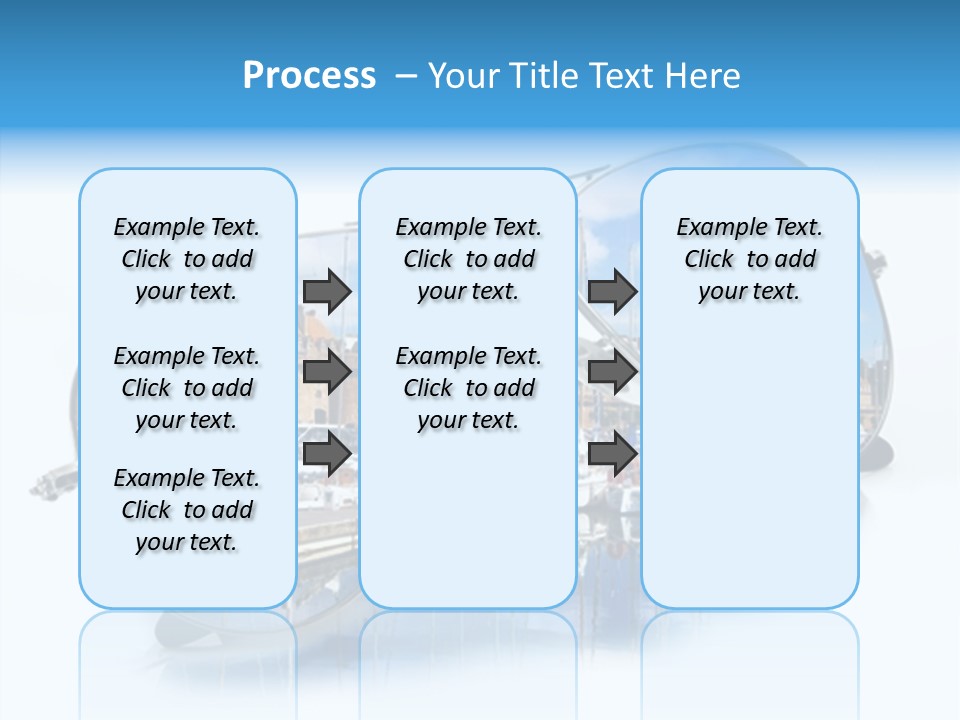 Process – Your Title Text Here

Example Text. Click to add your text.

Example Text. Click to add your text.

Example Text. Click to add your text.

Example Text. Click to add your text.

Example Text. Click to add your text.

Example Text. Click to add your text.